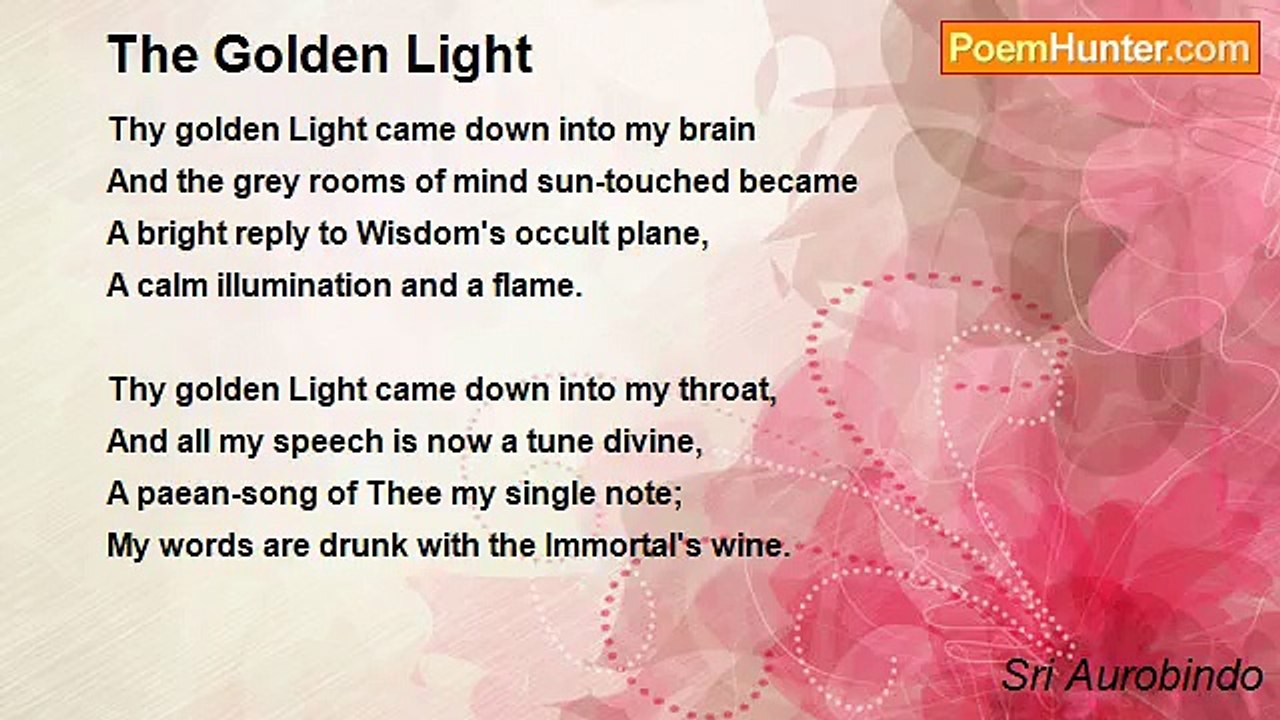 The Golden Light

PoemHunter.com

Thy golden Light came down into my brain
And the grey rooms of mind sun-touched became
A bright reply to Wisdom's occult plane,
A calm illumination and a flame.

Thy golden Light came down into my throat,
And all my speech is now a tune divine,
A paean-song of Thee my single note;
My words are drunk with the Immortal's wine.

Sri Aurobindo